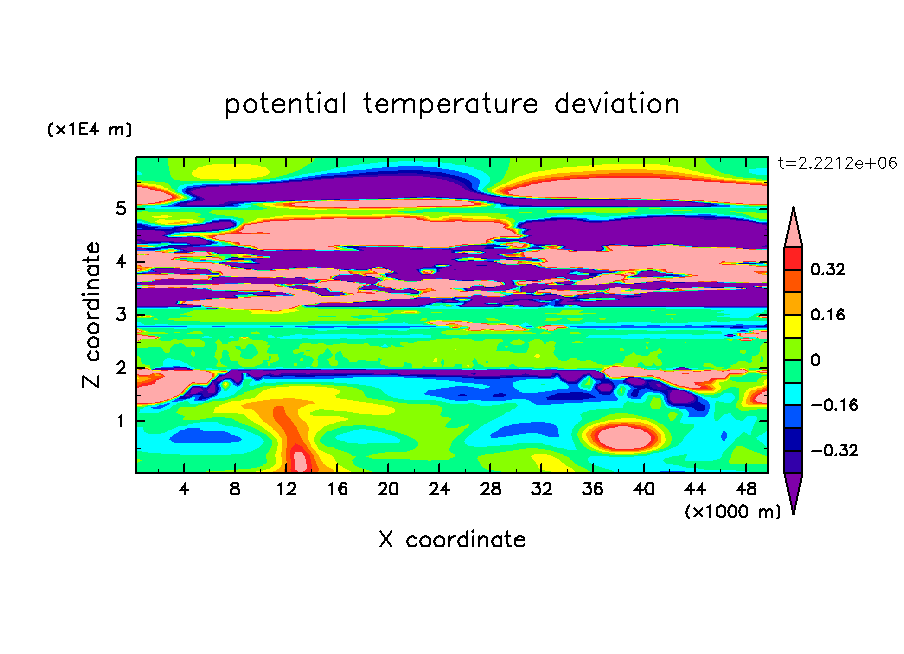 potential temperature deviation

(x1E4 m)

t=2.2212e+06

Z coordinate

5
4
3
2
1

0.32
0.16
0
−0.16
−0.32

4 8 12 16 20 24 28 32 36 40 44 48

(x1000 m)

X coordinate